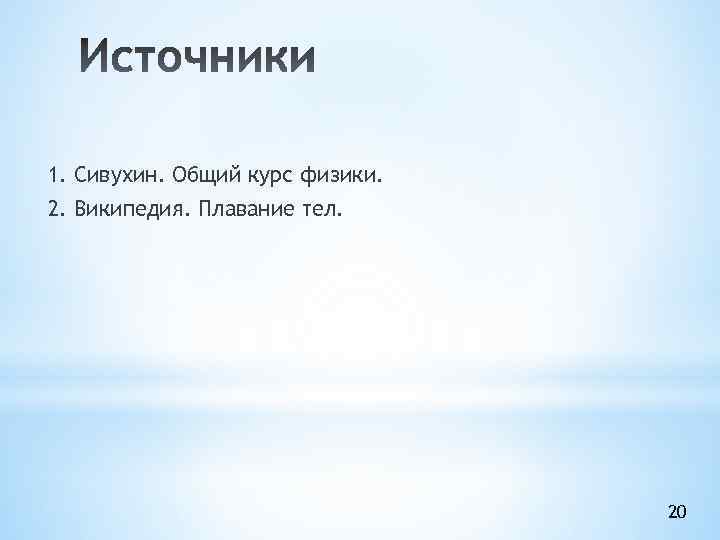 Источники

1. Сивухин. Общий курс физики.
2. Википедия. Плавание тел.

20